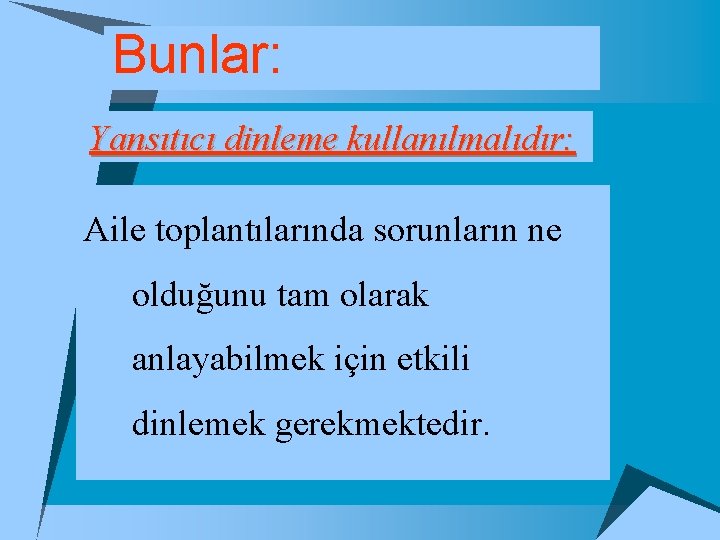 Bunlar:

Yansıtıcı dinleme kullanılmalıdır:

Aile toplantılarında sorunların ne olduğunu tam olarak anlayabilmek için etkili dinlemek gerekmektedir.